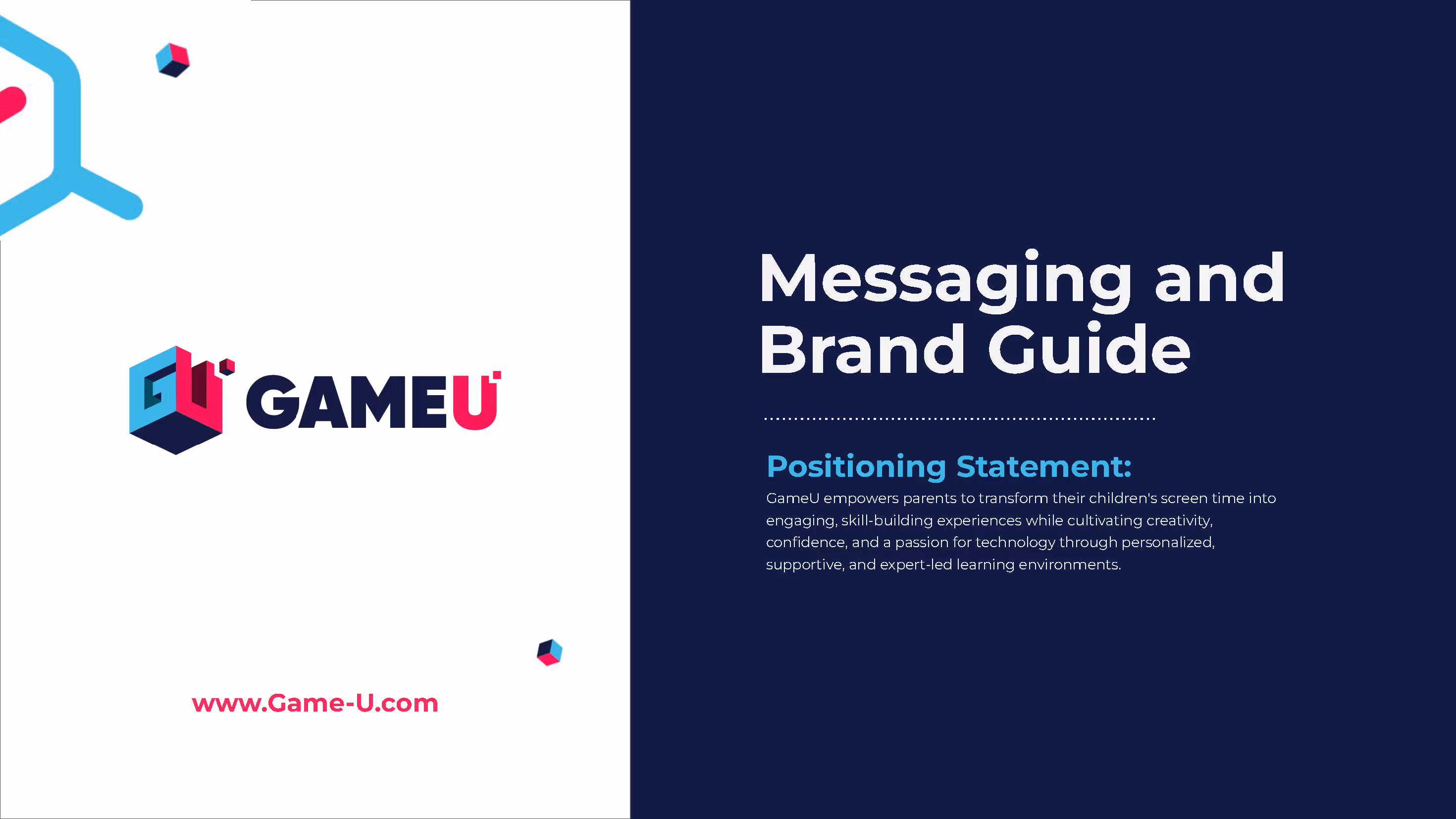 GU GAMEU

www.Game-U.com

Messaging and Brand Guide

Positioning Statement:

GameU empowers parents to transform their children's screen time into engaging, skill-building experiences while cultivating creativity, confidence, and a passion for technology through personalized, supportive, and expert-led learning environments.